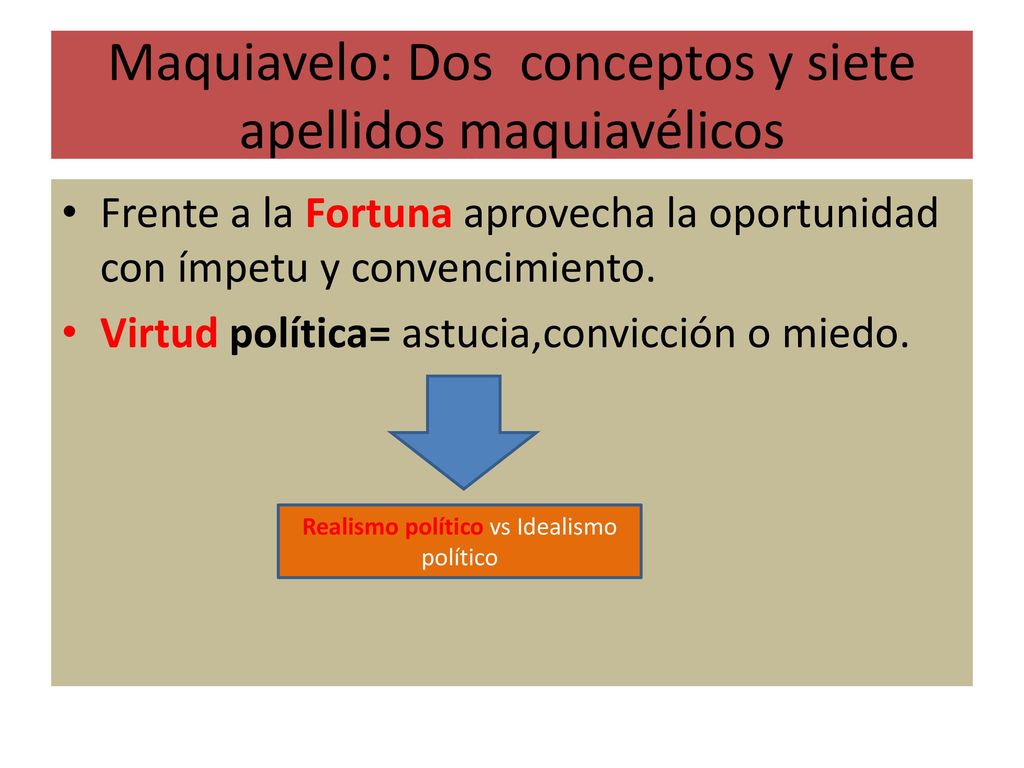 Maquiavelo: Dos  conceptos y siete apellidos maquiavélicos

• Frente a la Fortuna aprovecha la oportunidad con ímpetu y convencimiento.
• Virtud política= astucia,convicción o miedo.

Realismo político vs Idealismo político